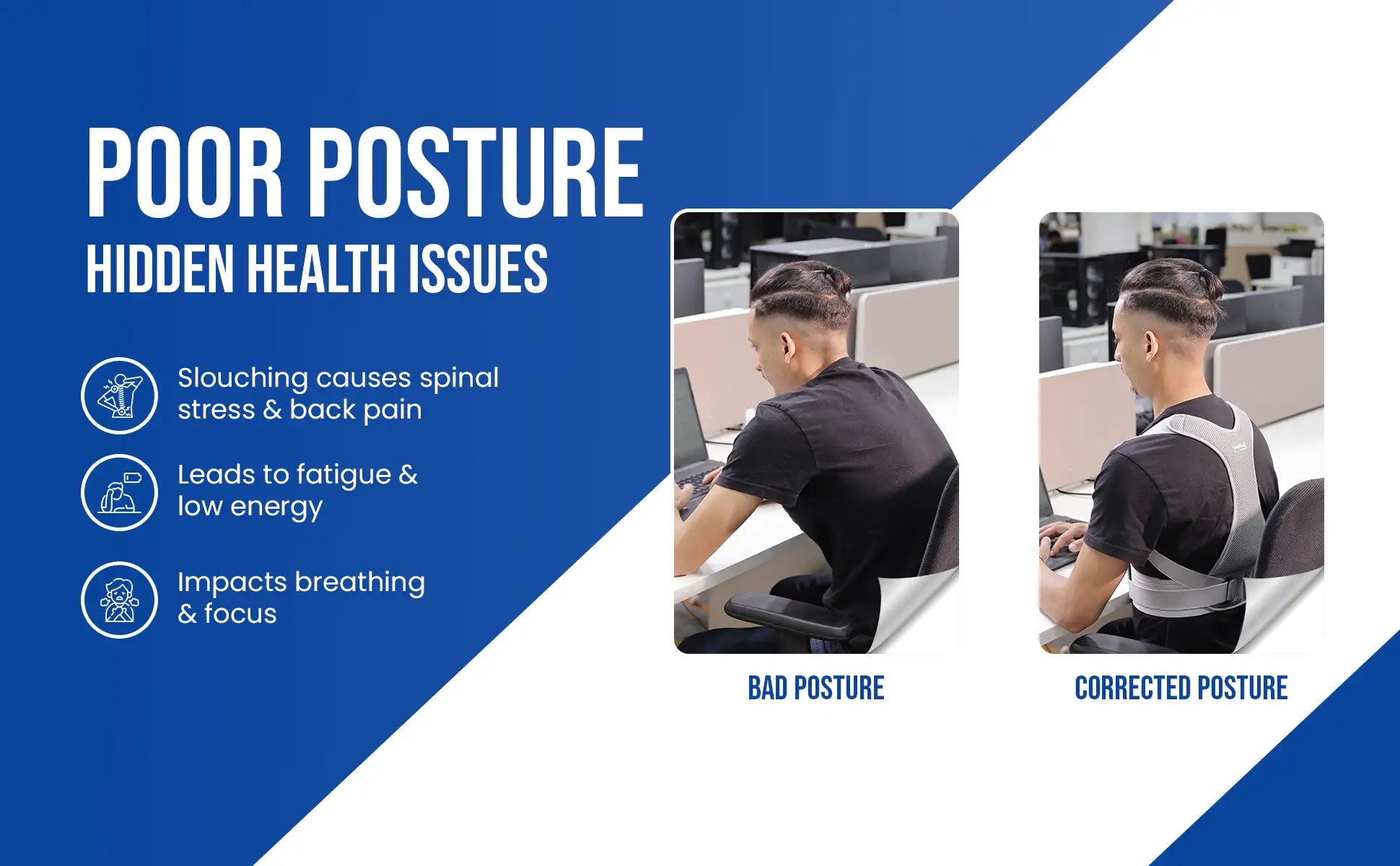 POOR POSTURE
HIDDEN HEALTH ISSUES

Slouching causes spinal stress & back pain

Leads to fatigue & low energy

Impacts breathing & focus

BAD POSTURE

CORRECTED POSTURE